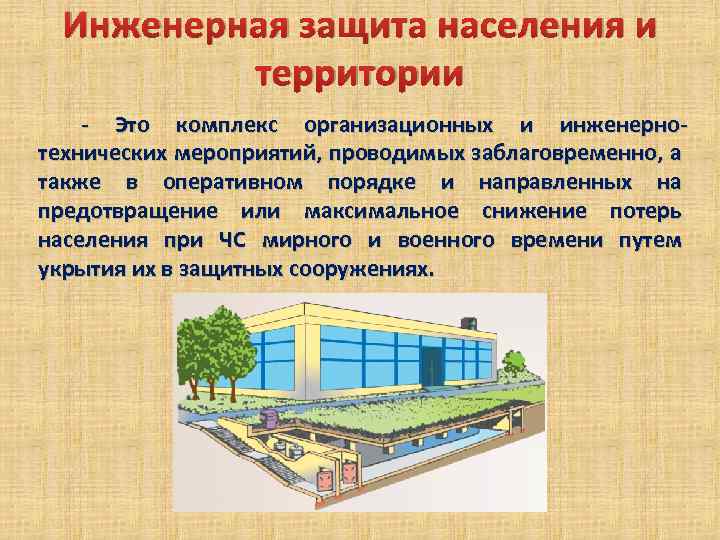 Инженерная защита населения и территории

- Это комплекс организационных и инженерно-технических мероприятий, проводимых заблаговременно, а также в оперативном порядке и направленных на предотвращение или максимальное снижение потерь населения при ЧС мирного и военного времени путем укрытия их в защитных сооружениях.